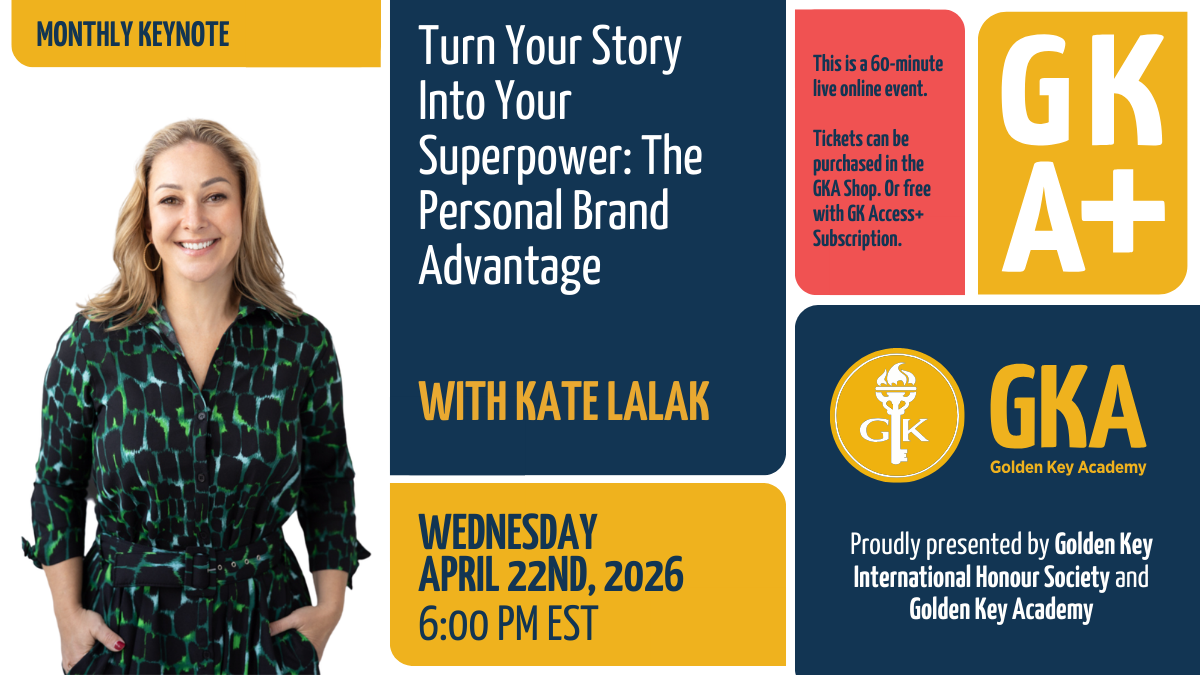 MONTHLY KEYNOTE

Turn Your Story Into Your Superpower: The Personal Brand Advantage

WITH KATE LALAK

WEDNESDAY
APRIL 22ND, 2026
6:00 PM EST

This is a 60-minute live online event.

Tickets can be purchased in the GKA Shop. Or free with GK Access+ Subscription.

GK
A+

GK

GKA
Golden Key Academy

Proudly presented by Golden Key International Honour Society and Golden Key Academy